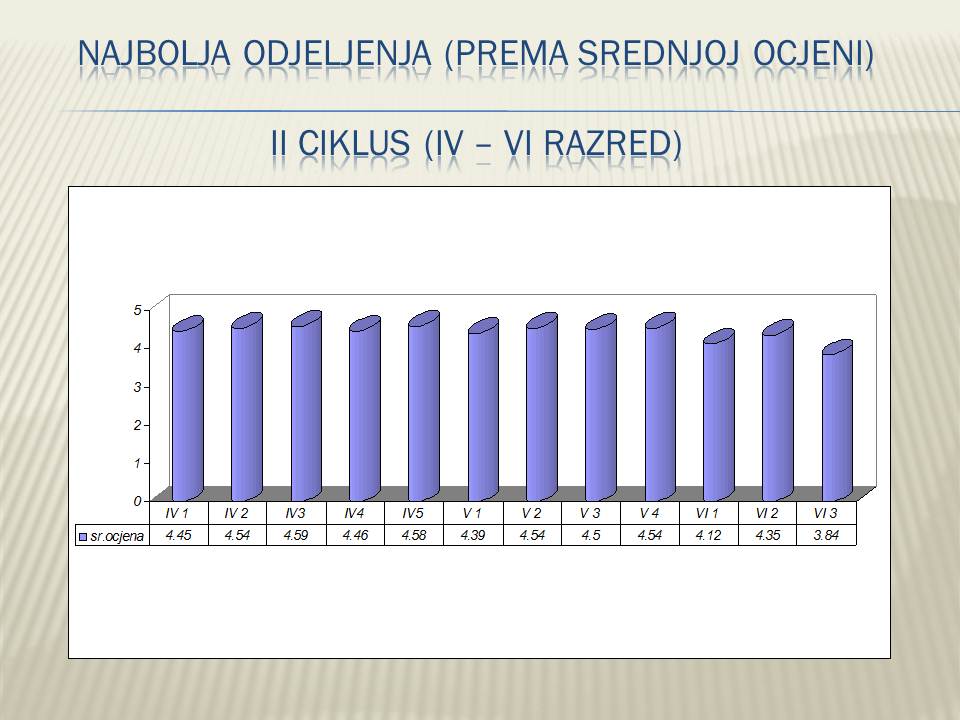 NAJBOLJA ODJELJENJA (PREMA SREDNJOJ OCJENI)

II CIKLUS (IV – VI RAZRED)

5
4
3
2
1
0

| | IV 1 | IV 2 | IV3 | IV4 | IV5 | V 1 | V 2 | V 3 | V 4 | VI 1 | VI 2 | VI 3 |
|---|---|---|---|---|---|---|---|---|---|---|---|---|
| sr.ocjena | 4.45 | 4.54 | 4.59 | 4.46 | 4.58 | 4.39 | 4.54 | 4.5 | 4.54 | 4.12 | 4.35 | 3.84 |